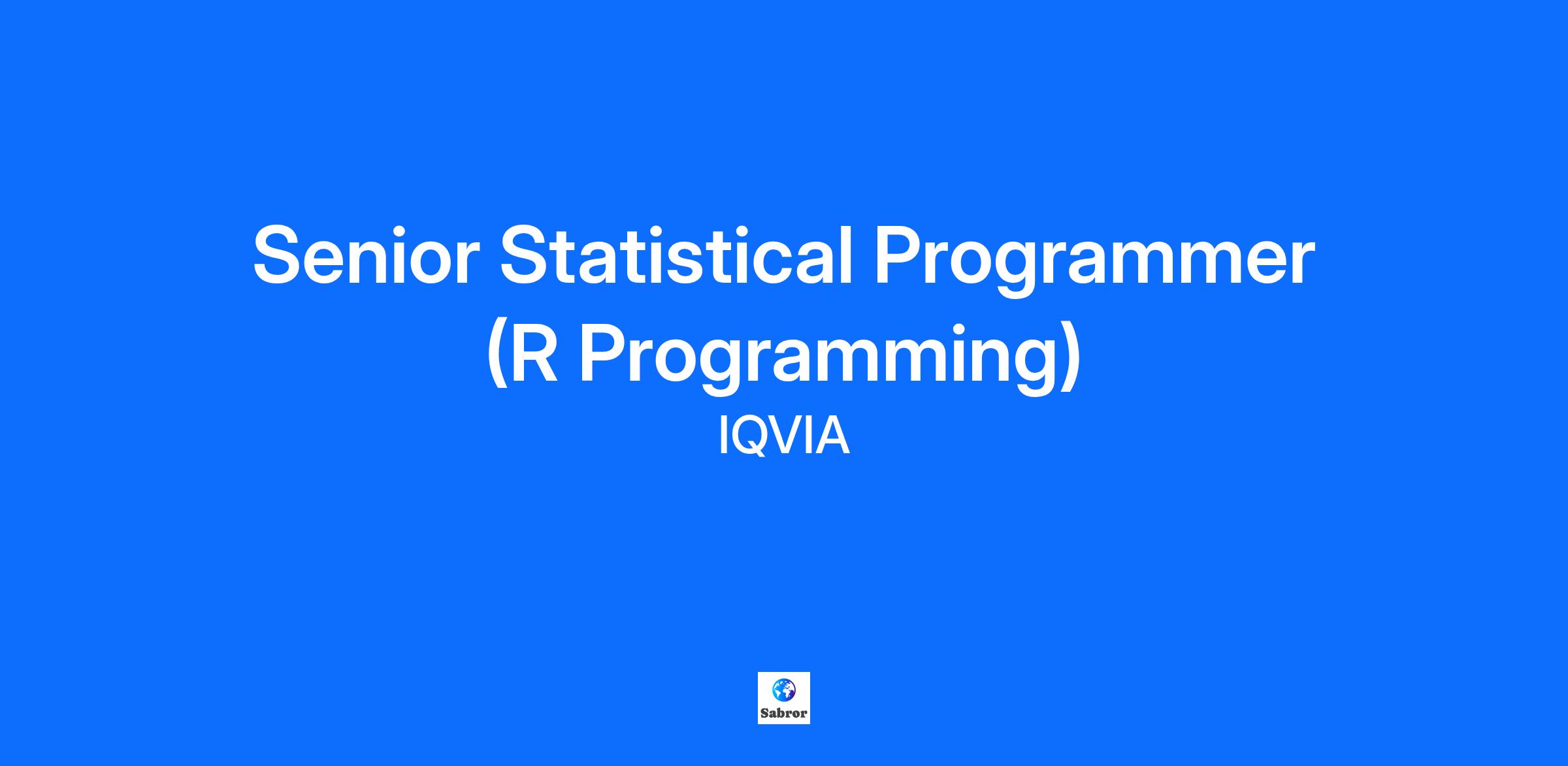 Senior Statistical Programmer (R Programming)

IQVIA

Sabror